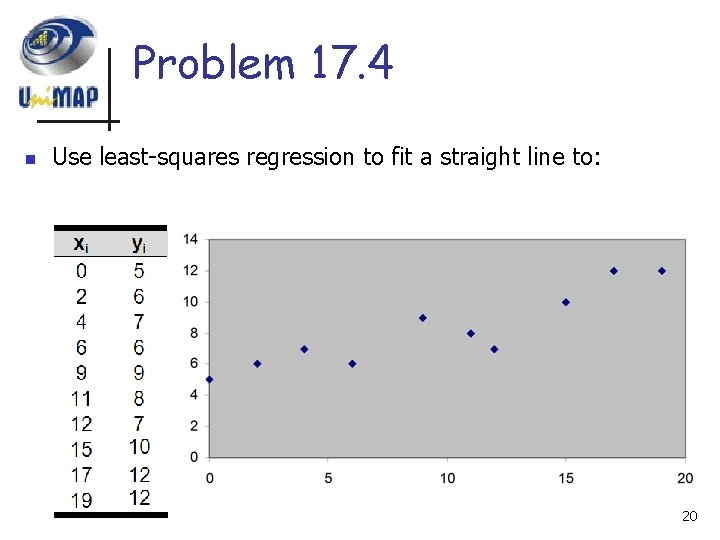 UniMAP

Problem 17.4

Use least-squares regression to fit a straight line to:

| $x_i$ | $y_i$ |
|---|---|
| 0 | 5 |
| 2 | 6 |
| 4 | 7 |
| 6 | 6 |
| 9 | 9 |
| 11 | 8 |
| 12 | 7 |
| 15 | 10 |
| 17 | 12 |
| 19 | 12 |

14
12
10
8
6
4
2
0
0
5
10
15
20

20